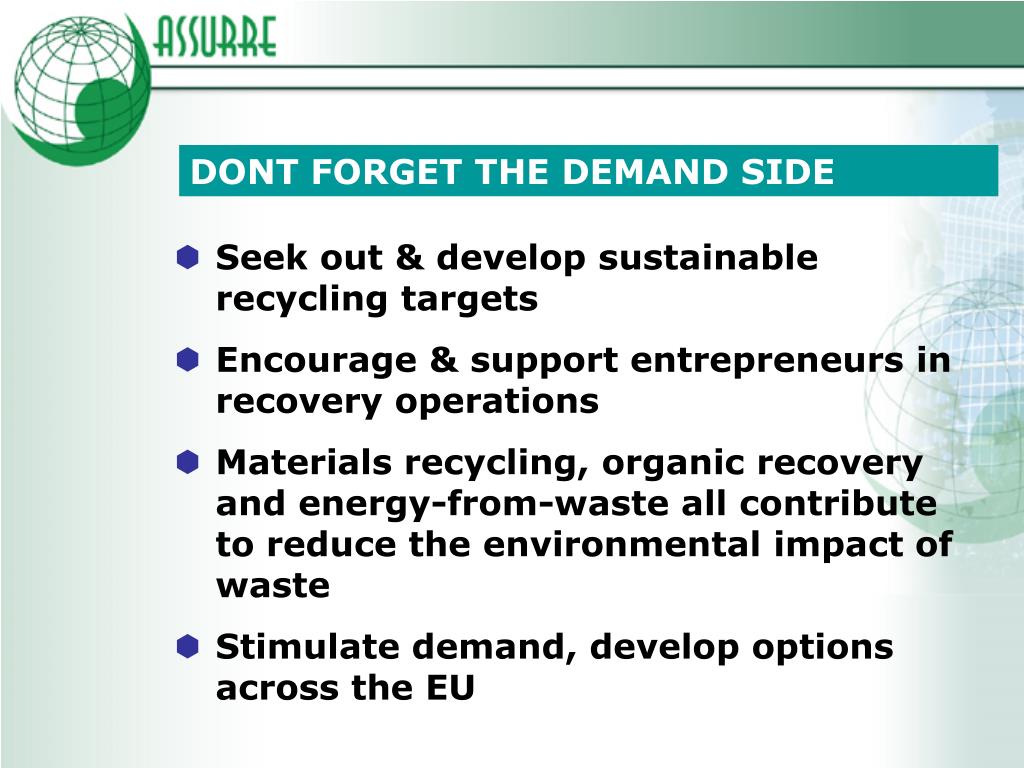 ASSURRE

DONT FORGET THE DEMAND SIDE

Seek out & develop sustainable recycling targets

Encourage & support entrepreneurs in recovery operations

Materials recycling, organic recovery and energy-from-waste all contribute to reduce the environmental impact of waste

Stimulate demand, develop options across the EU